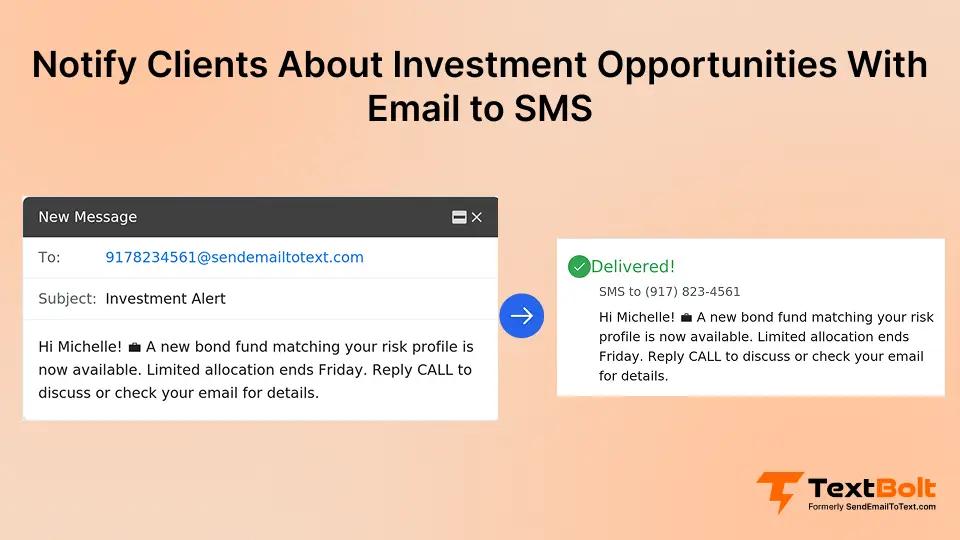 Notify Clients About Investment Opportunities With Email to SMS

New Message

To: 9178234561@sendemailtotext.com

Subject: Investment Alert

Hi Michelle! 💼 A new bond fund matching your risk profile is now available. Limited allocation ends Friday. Reply CALL to discuss or check your email for details.

Delivered!

SMS to (917) 823-4561

Hi Michelle! 💼 A new bond fund matching your risk profile is now available. Limited allocation ends Friday. Reply CALL to discuss or check your email for details.

TextBolt
Formerly SendEmailToText.com